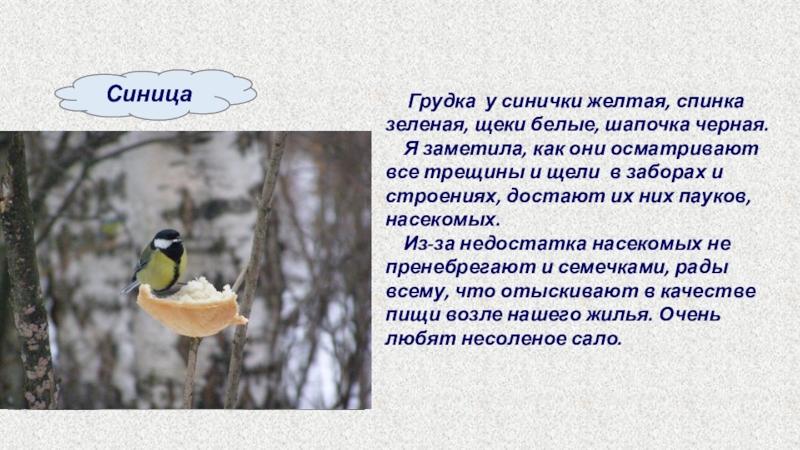 Синица

Грудка у синички желтая, спинка зеленая, щеки белые, шапочка черная.

Я заметила, как они осматривают все трещины и щели в заборах и строениях, достают их них пауков, насекомых.

Из-за недостатка насекомых не пренебрегают и семечками, рады всему, что отыскивают в качестве пищи возле нашего жилья. Очень любят несоленое сало.